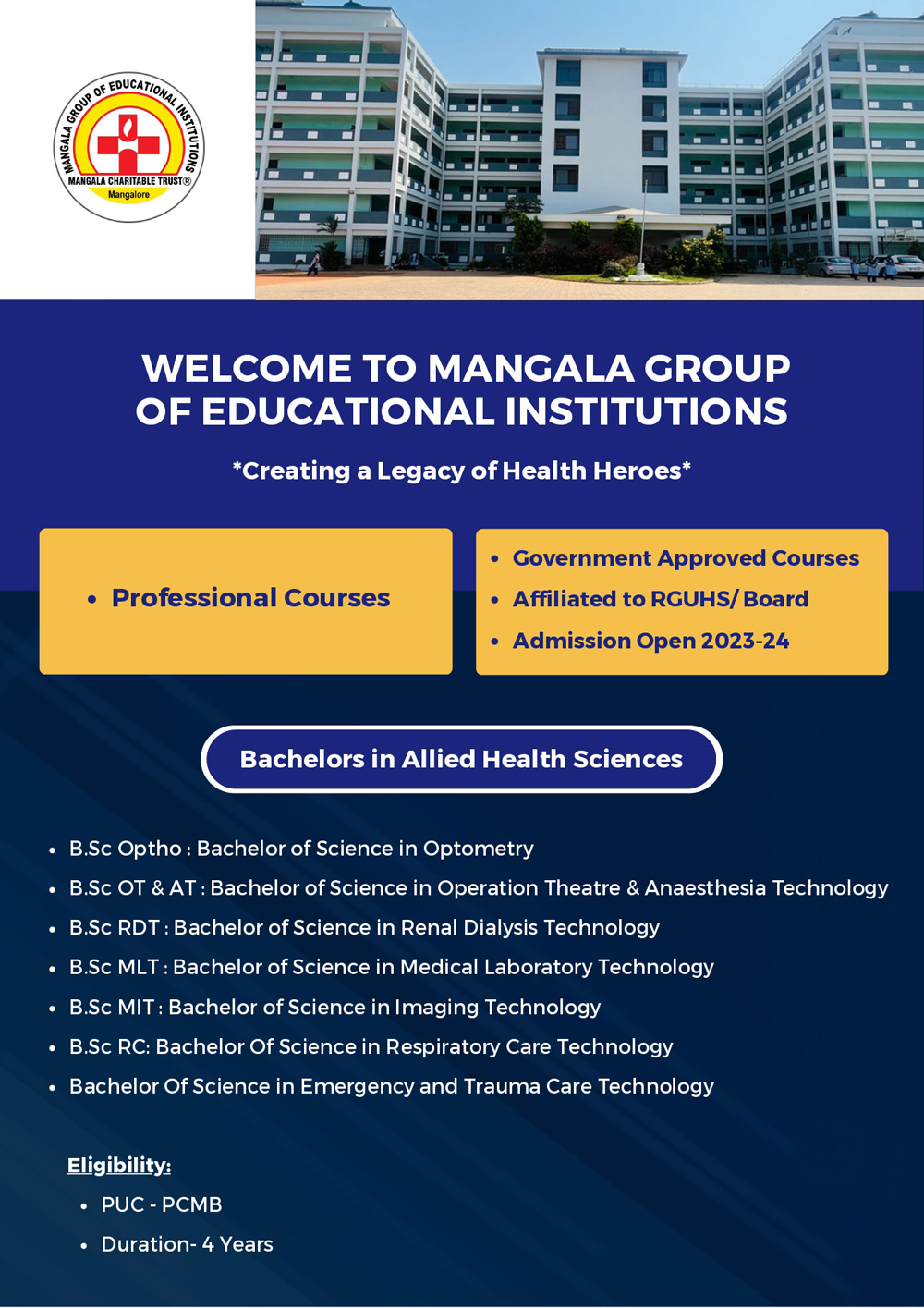 MANGALA GROUP OF EDUCATIONAL INSTITUTIONS
MANGALA CHARITABLE TRUST®
Mangalore

WELCOME TO MANGALA GROUP OF EDUCATIONAL INSTITUTIONS

*Creating a Legacy of Health Heroes*

• Professional Courses

• Government Approved Courses
• Affiliated to RGUHS/ Board
• Admission Open 2023-24

Bachelors in Allied Health Sciences

• B.Sc Optho : Bachelor of Science in Optometry
• B.Sc OT & AT : Bachelor of Science in Operation Theatre & Anaesthesia Technology
• B.Sc RDT : Bachelor of Science in Renal Dialysis Technology
• B.Sc MLT : Bachelor of Science in Medical Laboratory Technology
• B.Sc MIT : Bachelor of Science in Imaging Technology
• B.Sc RC: Bachelor Of Science in Respiratory Care Technology
• Bachelor Of Science in Emergency and Trauma Care Technology

Eligibility:
• PUC - PCMB
• Duration- 4 Years